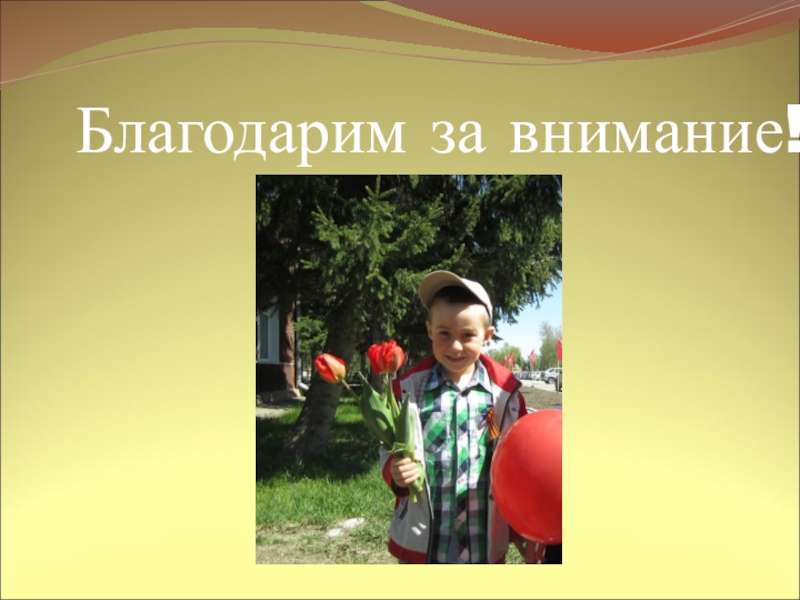 Благодарим за внимание!